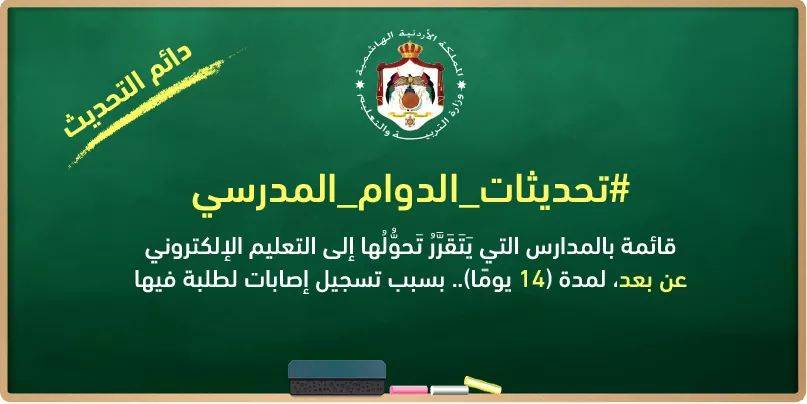 دائم التحديث

المملكة الأردنية الهاشمية
وزارة التربية والتعليم

#تحديثات_الدوام_المدرسي

قائمة بالمدارس التي يَتَقَرَّرُ تَحوُّلُها إلى التعليم الإلكتروني عن بعد، لمدة (14 يومًا).. بسبب تسجيل إصابات لطلبة فيها